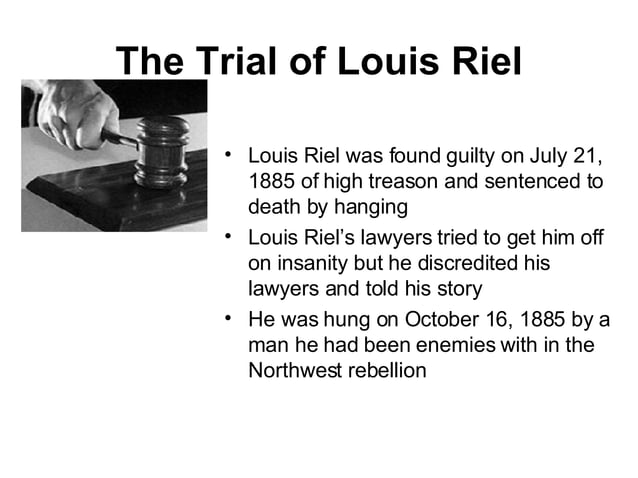 The Trial of Louis Riel

• Louis Riel was found guilty on July 21, 1885 of high treason and sentenced to death by hanging
• Louis Riel's lawyers tried to get him off on insanity but he discredited his lawyers and told his story
• He was hung on October 16, 1885 by a man he had been enemies with in the Northwest rebellion